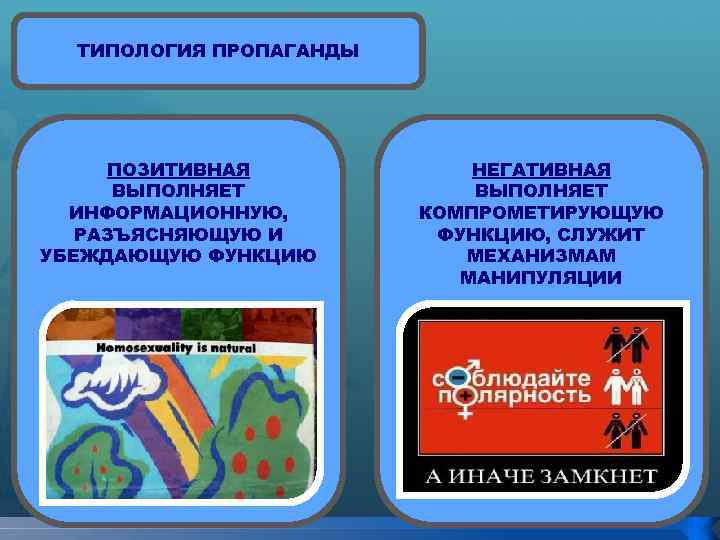 ТИПОЛОГИЯ ПРОПАГАНДЫ

ПОЗИТИВНАЯ ВЫПОЛНЯЕТ ИНФОРМАЦИОННУЮ, РАЗЪЯСНЯЮЩУЮ И УБЕЖДАЮЩУЮ ФУНКЦИЮ

Homosexuality is natural

НЕГАТИВНАЯ ВЫПОЛНЯЕТ КОМПРОМЕТИРУЮЩУЮ ФУНКЦИЮ, СЛУЖИТ МЕХАНИЗМАМ МАНИПУЛЯЦИИ

соблюдайте полярность

А ИНАЧЕ ЗАМКНЕТ